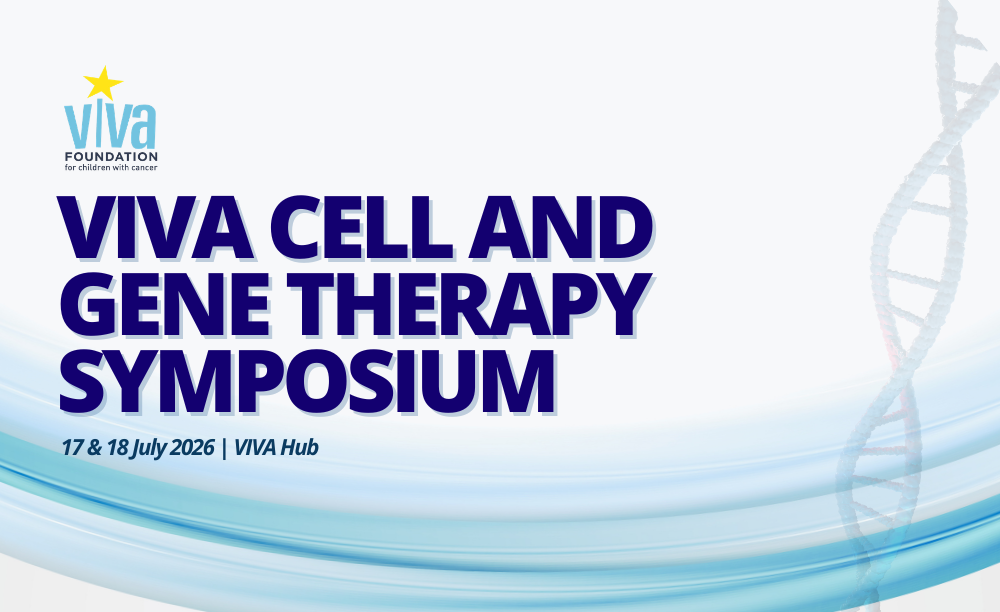 viva
FOUNDATION
for children with cancer

VIVA CELL AND GENE THERAPY SYMPOSIUM

17 & 18 July 2026 | VIVA Hub